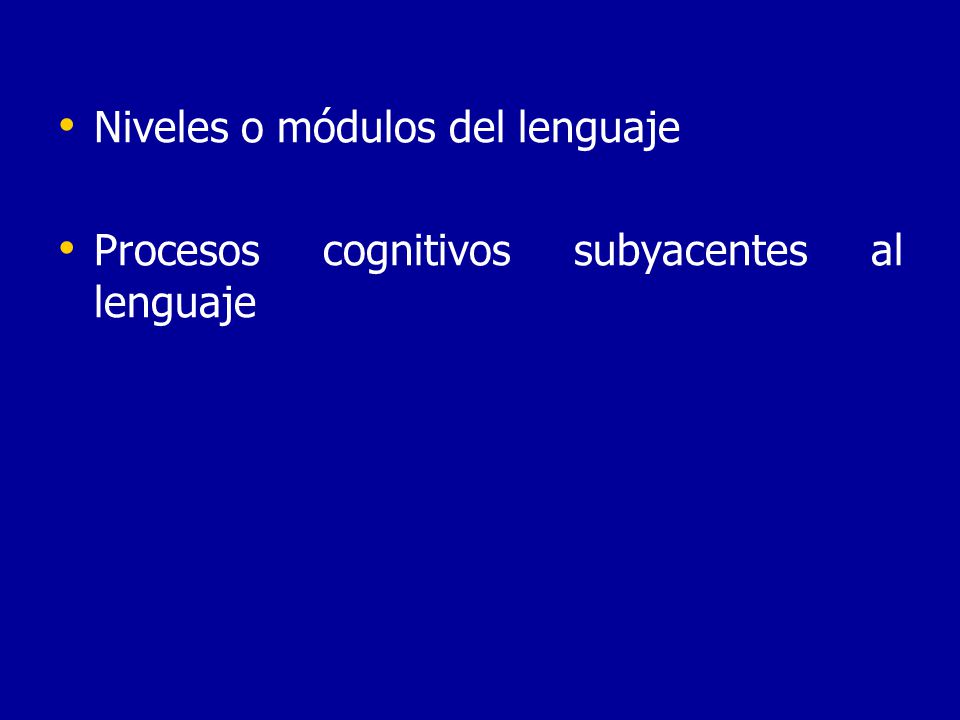 • Niveles o módulos del lenguaje

• Procesos cognitivos subyacentes al lenguaje